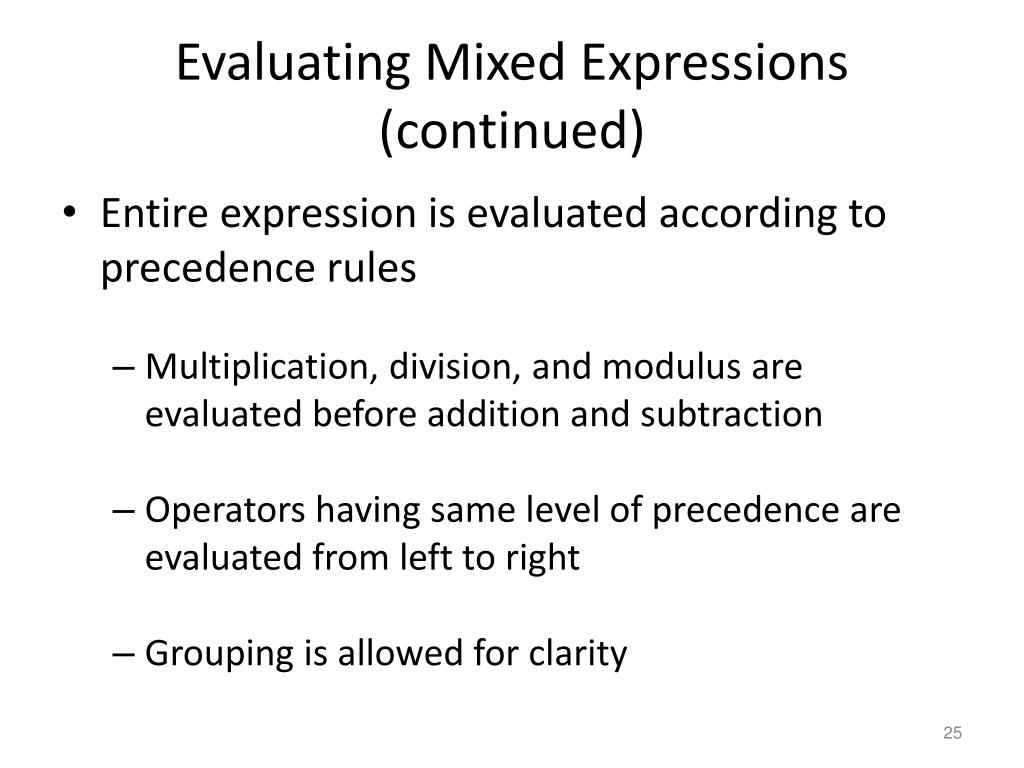 Evaluating Mixed Expressions (continued)

• Entire expression is evaluated according to precedence rules

– Multiplication, division, and modulus are evaluated before addition and subtraction

– Operators having same level of precedence are evaluated from left to right

– Grouping is allowed for clarity

25